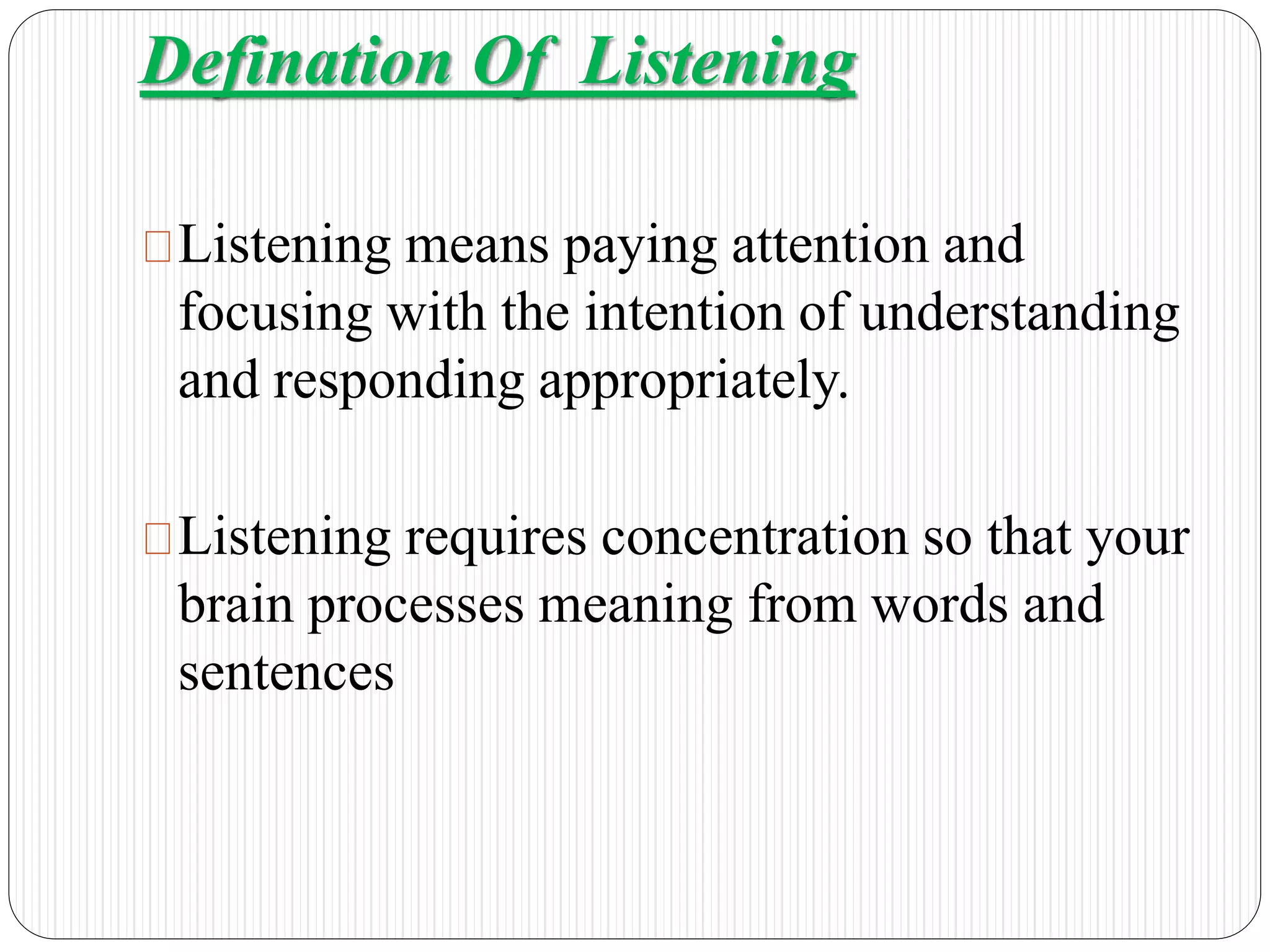 Defination Of Listening

Listening means paying attention and focusing with the intention of understanding and responding appropriately.

Listening requires concentration so that your brain processes meaning from words and sentences